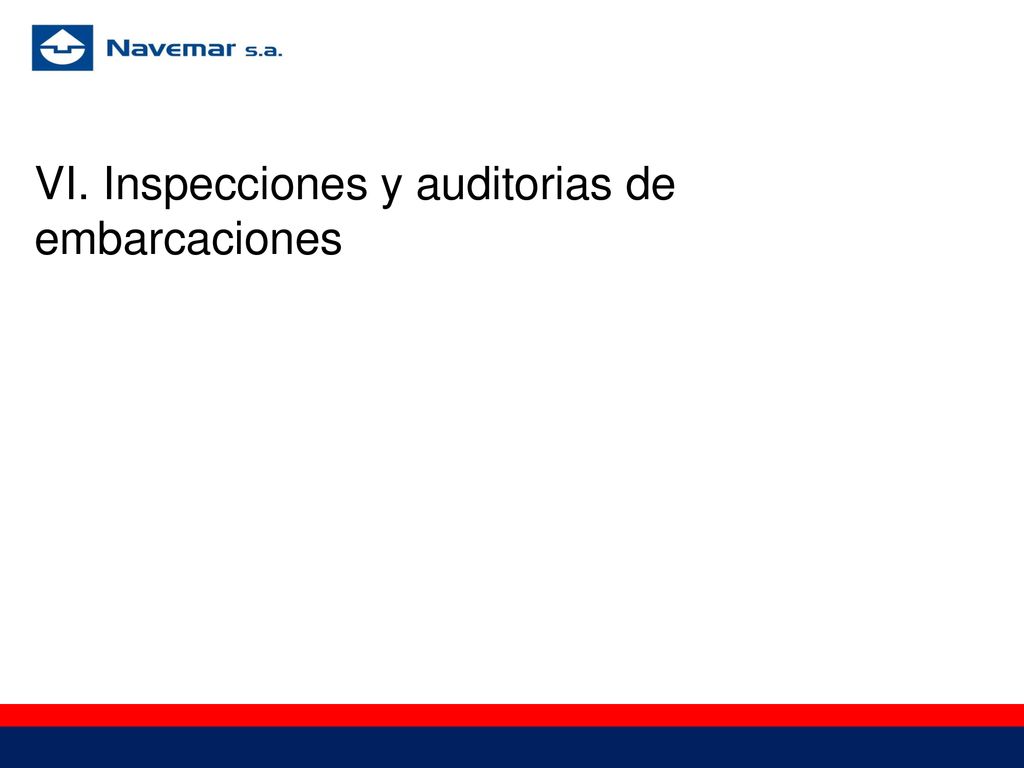 Navemar s.a.

VI. Inspecciones y auditorias de embarcaciones